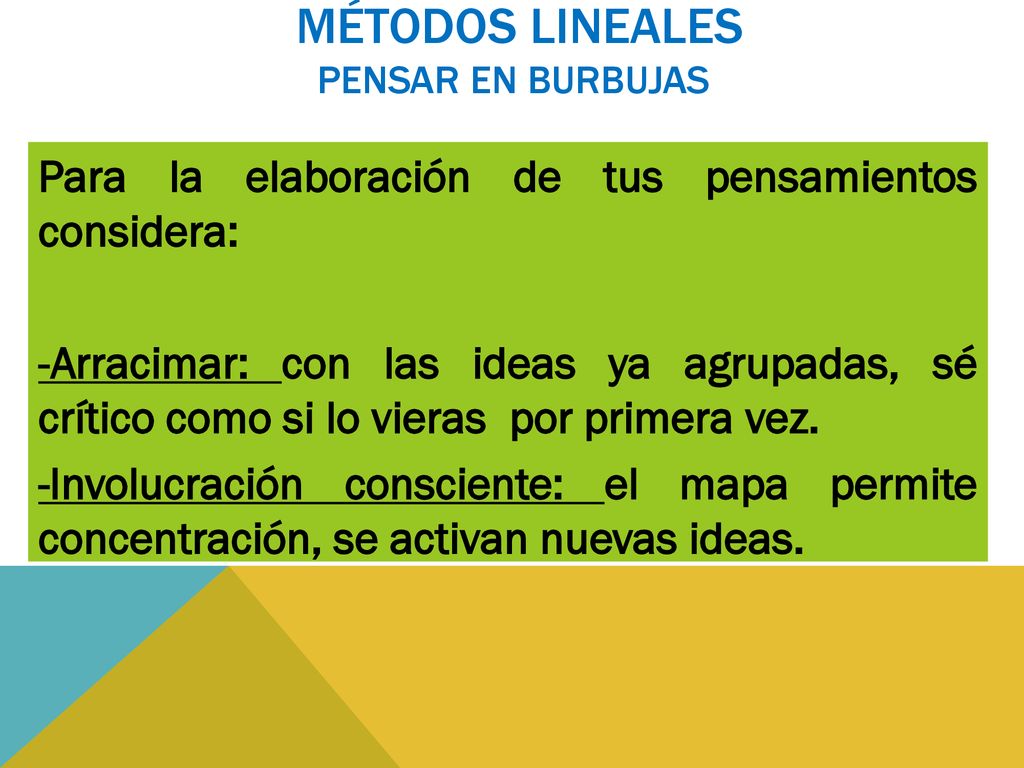 MÉTODOS LINEALES
PENSAR EN BURBUJAS

Para la elaboración de tus pensamientos considera:

-Arracimar: con las ideas ya agrupadas, sé crítico como si lo vieras por primera vez.

-Involucración consciente: el mapa permite concentración, se activan nuevas ideas.